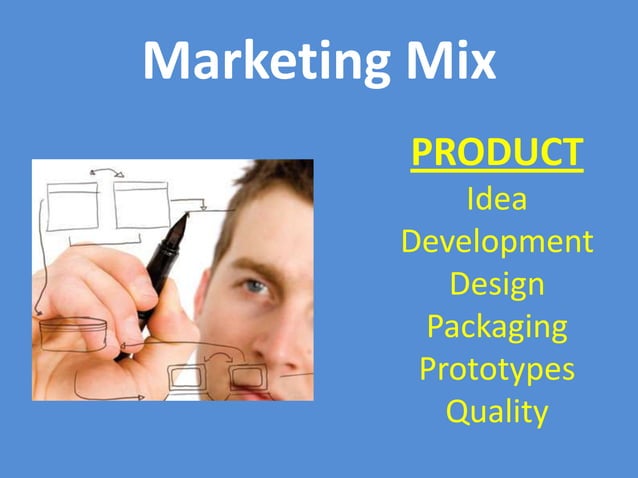 Marketing Mix

PRODUCT
Idea
Development
Design
Packaging
Prototypes
Quality